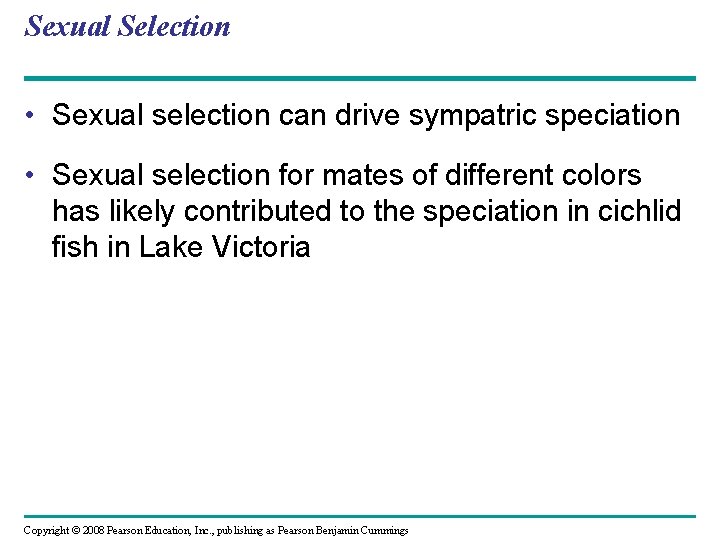 Sexual Selection

• Sexual selection can drive sympatric speciation

• Sexual selection for mates of different colors has likely contributed to the speciation in cichlid fish in Lake Victoria

Copyright © 2008 Pearson Education, Inc., publishing as Pearson Benjamin Cummings